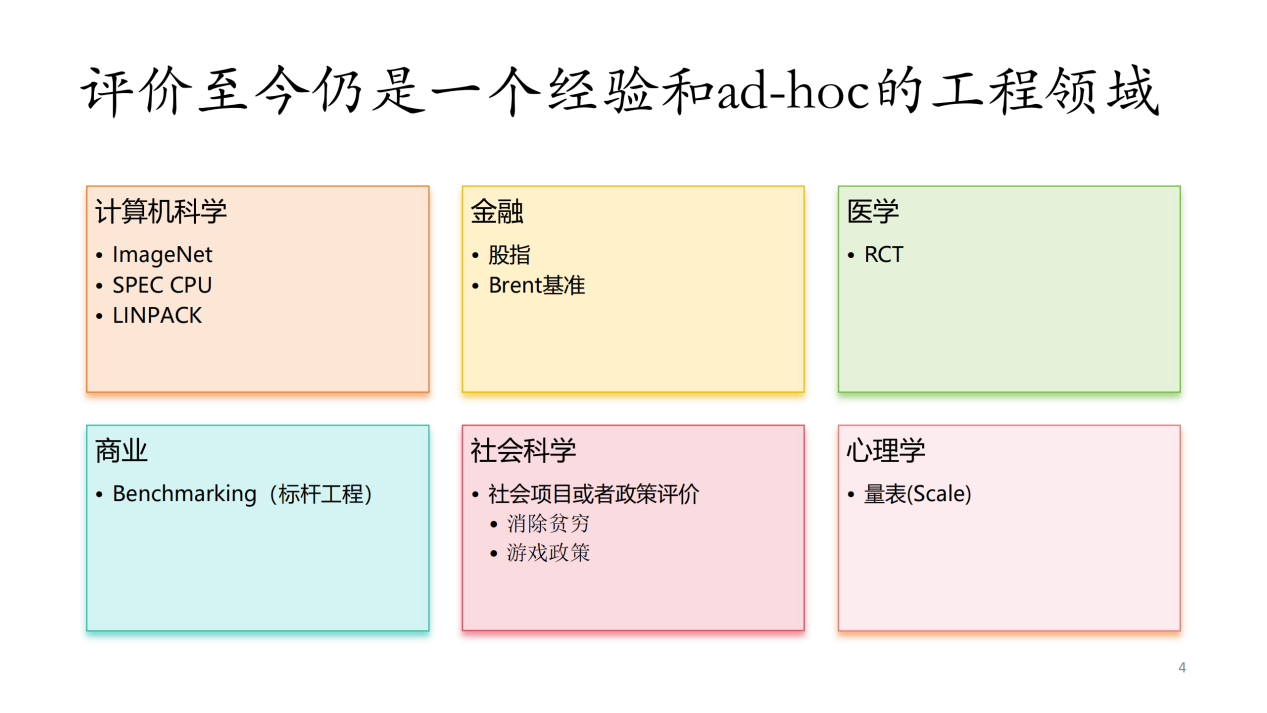 评价至今仍是一个经验和ad-hoc的工程领域

计算机科学
• ImageNet
• SPEC CPU
• LINPACK

金融
• 股指
• Brent基准

医学
• RCT

商业
• Benchmarking（标杆工程）

社会科学
• 社会项目或者政策评价
  • 消除贫穷
  • 游戏政策

心理学
• 量表(Scale)

4